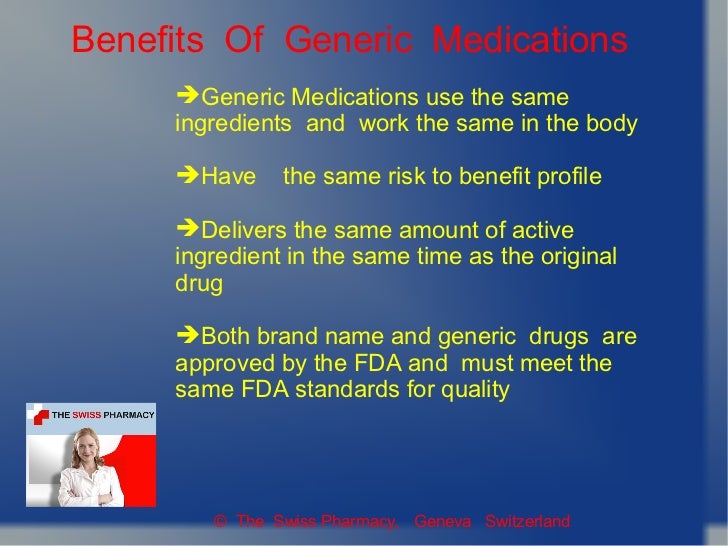 Benefits Of Generic Medications

➔Generic Medications use the same ingredients and work the same in the body

➔Have the same risk to benefit profile

➔Delivers the same amount of active ingredient in the same time as the original drug

➔Both brand name and generic drugs are approved by the FDA and must meet the same FDA standards for quality

THE SWISS PHARMACY

© The Swiss Pharmacy, Geneva Switzerland